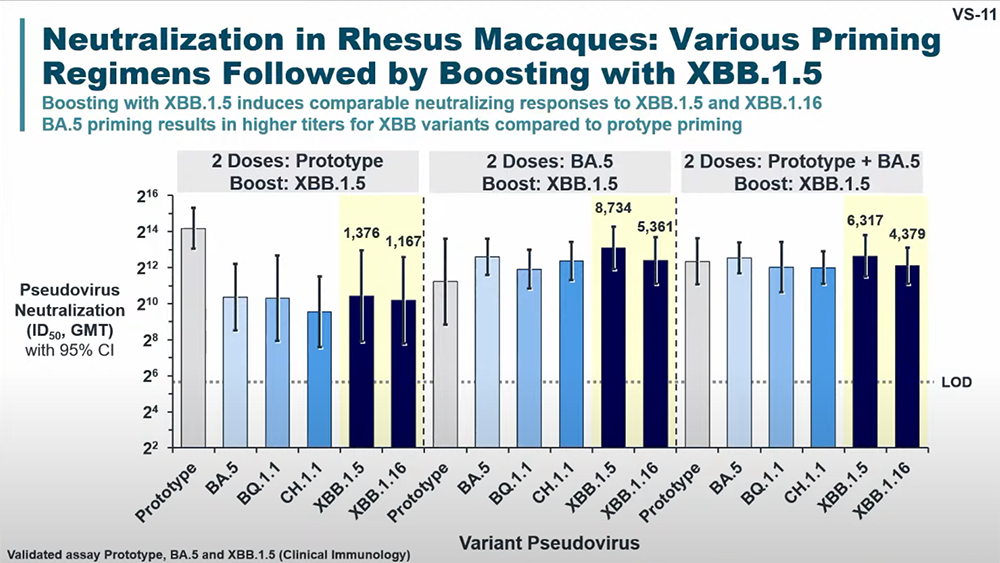 VS-11

Neutralization in Rhesus Macaques: Various Priming Regimens Followed by Boosting with XBB.1.5

Boosting with XBB.1.5 induces comparable neutralizing responses to XBB.1.5 and XBB.1.16
BA.5 priming results in higher titers for XBB variants compared to protype priming

2 Doses: Prototype
Boost: XBB.1.5

2 Doses: BA.5
Boost: XBB.1.5

2 Doses: Prototype + BA.5
Boost: XBB.1.5

Pseudovirus Neutralization ($ID_{50}$, GMT) with 95% CI

$2^{16}$
$2^{14}$
$2^{12}$
$2^{10}$
$2^{8}$
$2^{6}$
$2^{4}$
$2^{2}$

1,376
1,167
8,734
5,361
6,317
4,379

LOD

Prototype
BA.5
BQ.1.1
CH.1.1
XBB.1.5
XBB.1.16
Prototype
BA.5
BQ.1.1
CH.1.1
XBB.1.5
XBB.1.16
Prototype
BA.5
BQ.1.1
CH.1.1
XBB.1.5
XBB.1.16

Variant Pseudovirus

Validated assay Prototype, BA.5 and XBB.1.5 (Clinical Immunology)